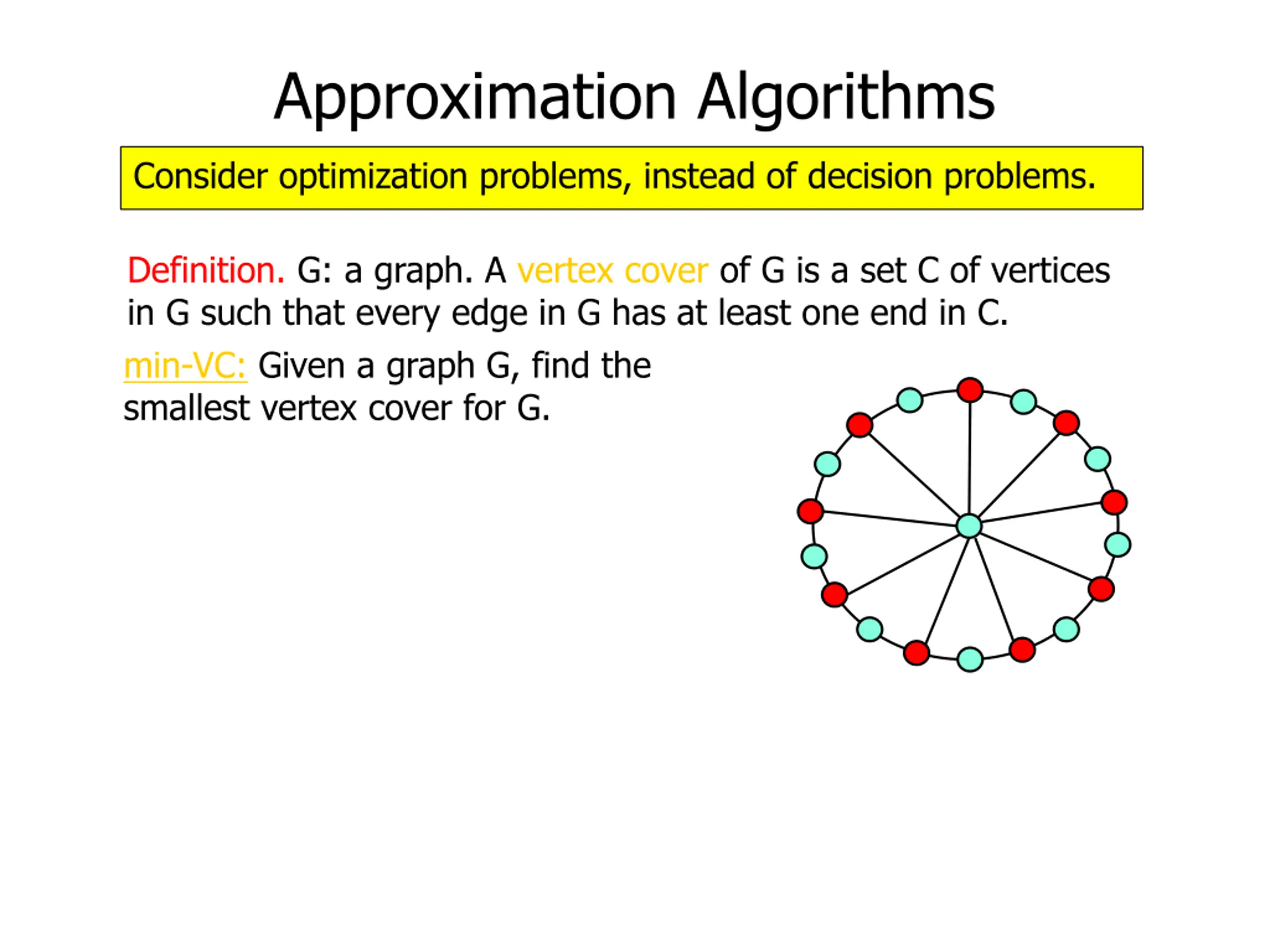 Approximation Algorithms

Consider optimization problems, instead of decision problems.

Definition. G: a graph. A vertex cover of G is a set C of vertices in G such that every edge in G has at least one end in C.

min-VC: Given a graph G, find the smallest vertex cover for G.